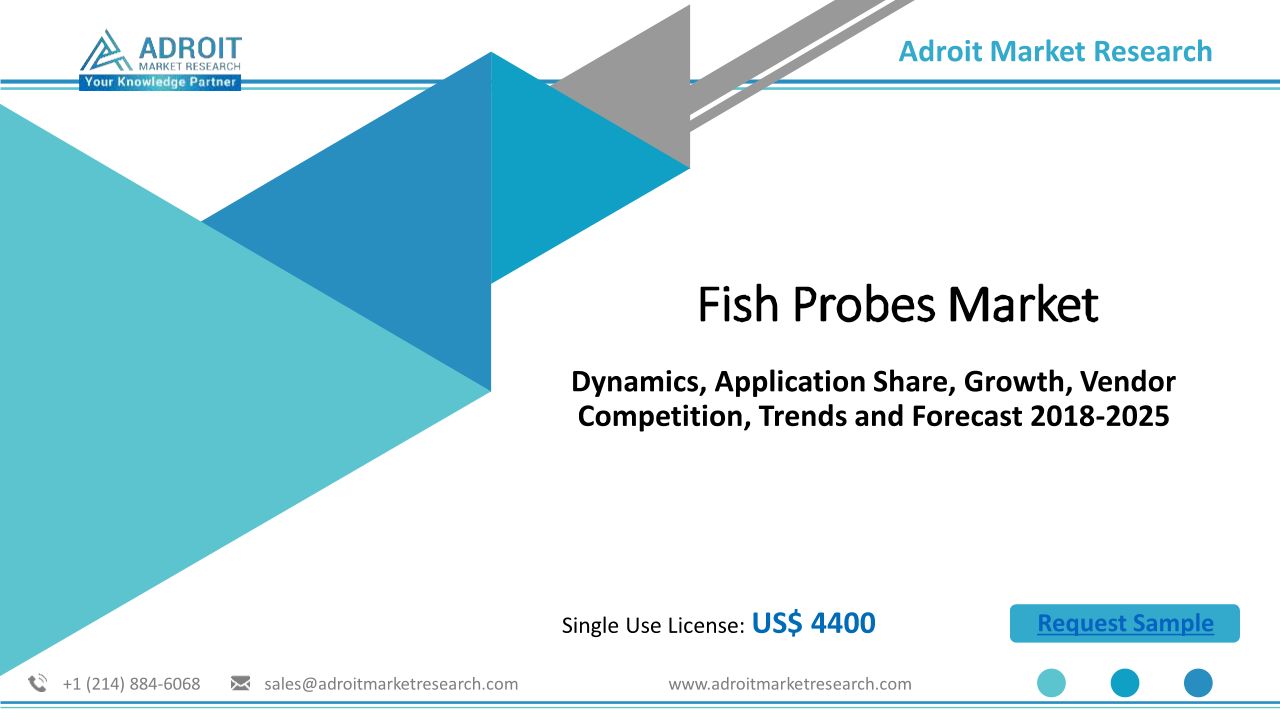 ADROIT
MARKET RESEARCH
Your Knowledge Partner

Adroit Market Research

Fish Probes Market

Dynamics, Application Share, Growth, Vendor Competition, Trends and Forecast 2018-2025

Single Use License: US$ 4400

Request Sample

+1 (214) 884-6068 sales@adroitmarketresearch.com www.adroitmarketresearch.com